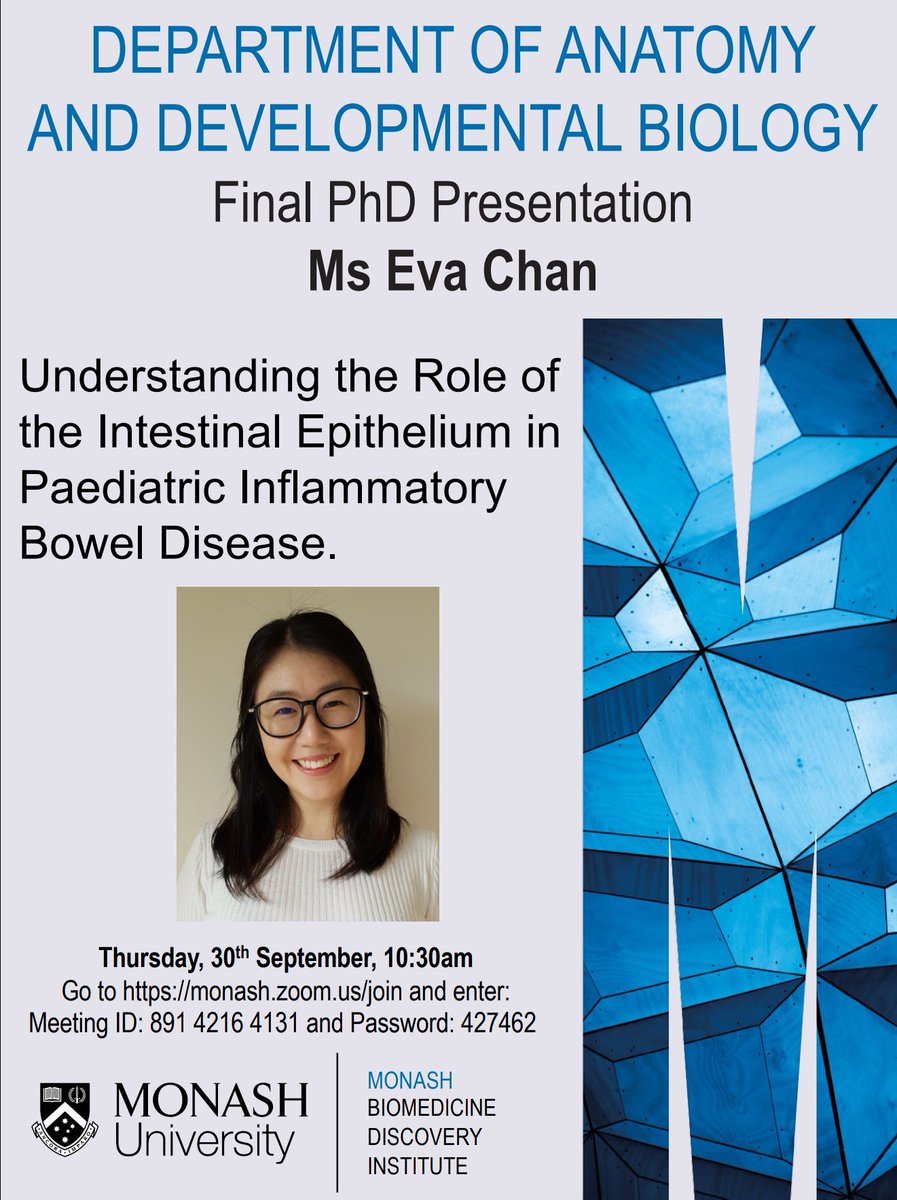 DEPARTMENT OF ANATOMY AND DEVELOPMENTAL BIOLOGY

Final PhD Presentation

Ms Eva Chan

Understanding the Role of the Intestinal Epithelium in Paediatric Inflammatory Bowel Disease.

Thursday, 30$^{th}$ September, 10:30am
Go to https://monash.zoom.us/join and enter:
Meeting ID: 891 4216 4131 and Password: 427462

MONASH University

MONASH
BIOMEDICINE
DISCOVERY
INSTITUTE